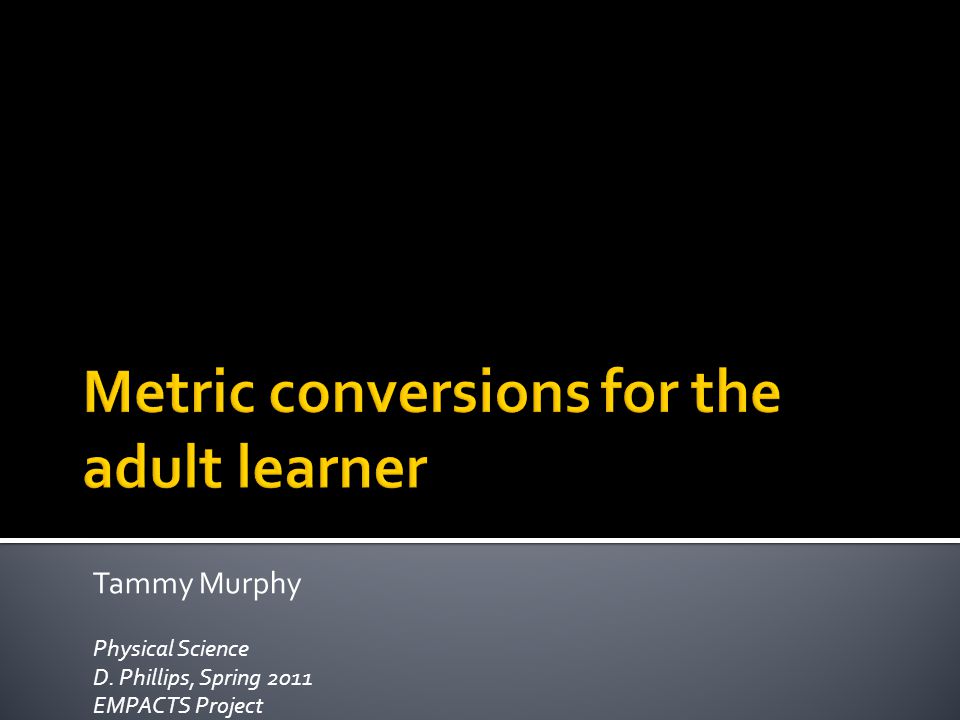 Metric conversions for the adult learner

Tammy Murphy

Physical Science
D. Phillips, Spring 2011
EMPACTS Project